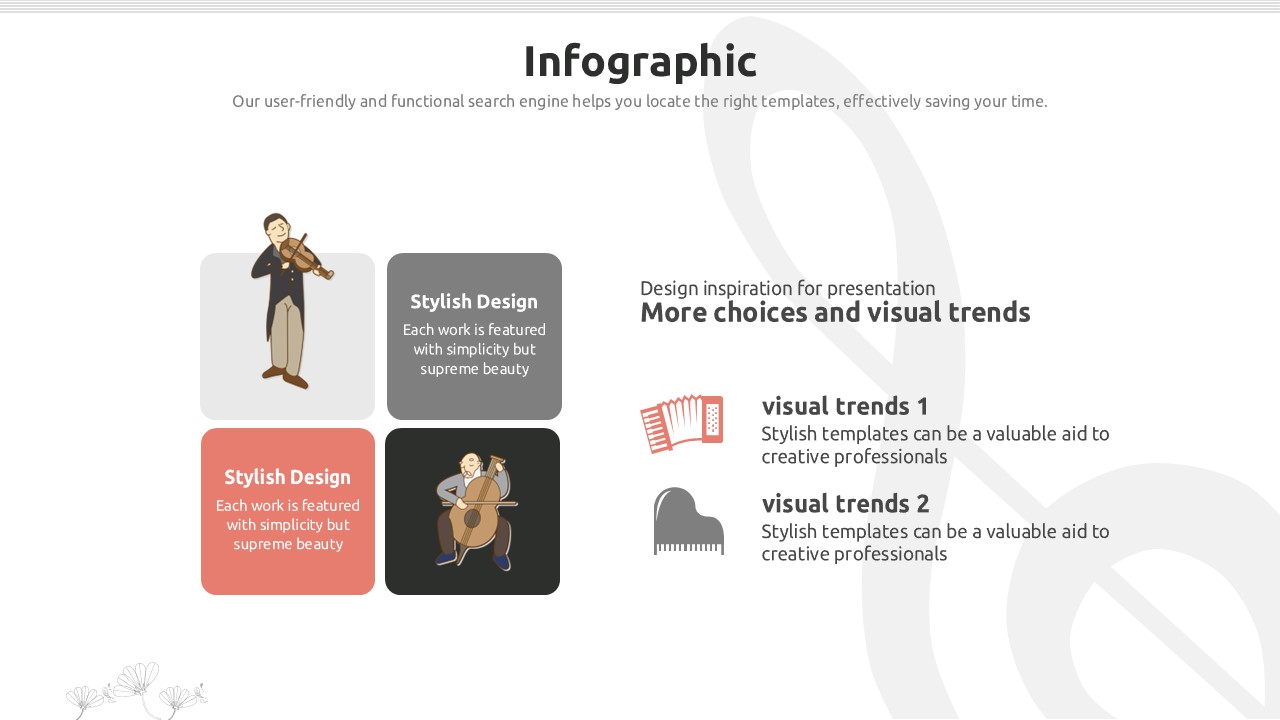 Infographic

Our user-friendly and functional search engine helps you locate the right templates, effectively saving your time.

Stylish Design

Each work is featured with simplicity but supreme beauty

Stylish Design

Each work is featured with simplicity but supreme beauty

Design inspiration for presentation
More choices and visual trends

visual trends 1
Stylish templates can be a valuable aid to creative professionals

visual trends 2
Stylish templates can be a valuable aid to creative professionals